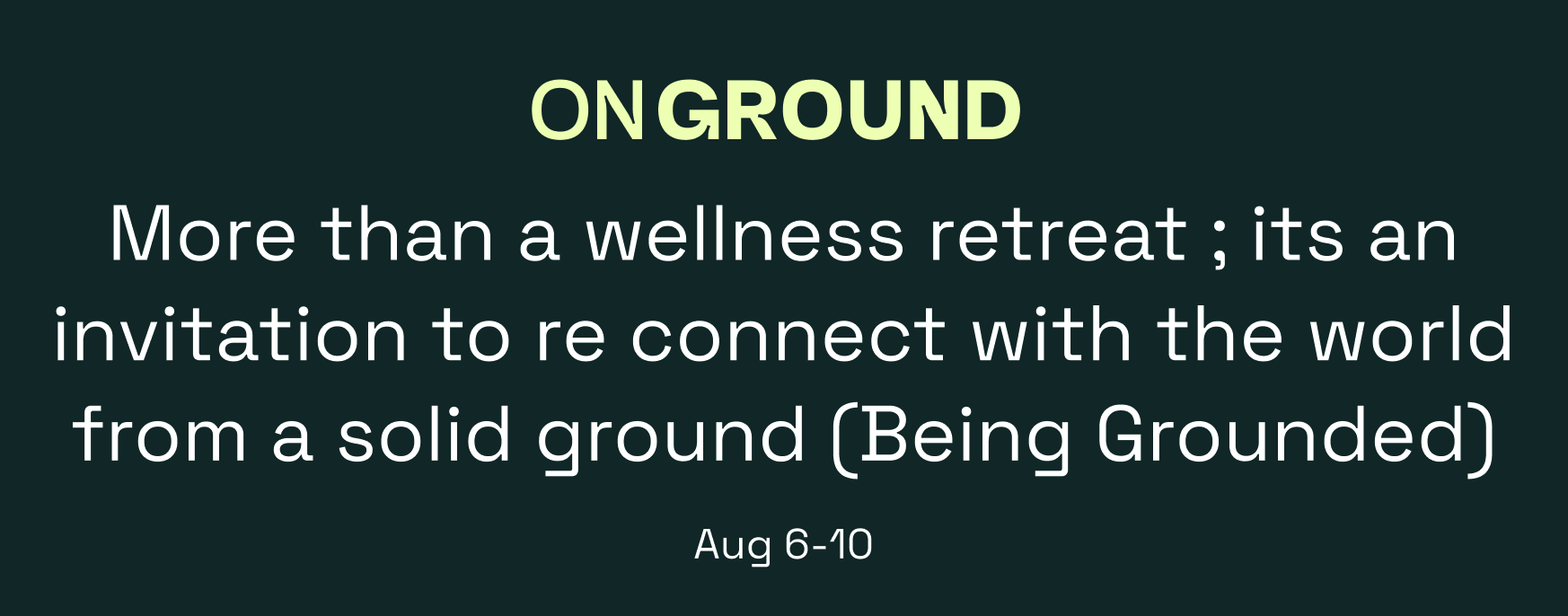 ONGROUND

More than a wellness retreat ; its an invitation to re connect with the world from a solid ground (Being Grounded)

Aug 6-10